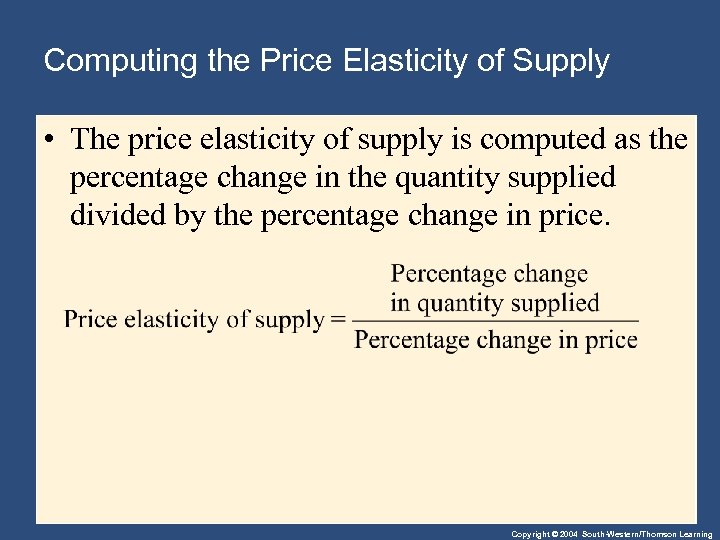 Computing the Price Elasticity of Supply

• The price elasticity of supply is computed as the percentage change in the quantity supplied divided by the percentage change in price.

$\text{Price elasticity of supply} = \frac{\text{Percentage change in quantity supplied}}{\text{Percentage change in price}}$

Copyright © 2004 South-Western/Thomson Learning